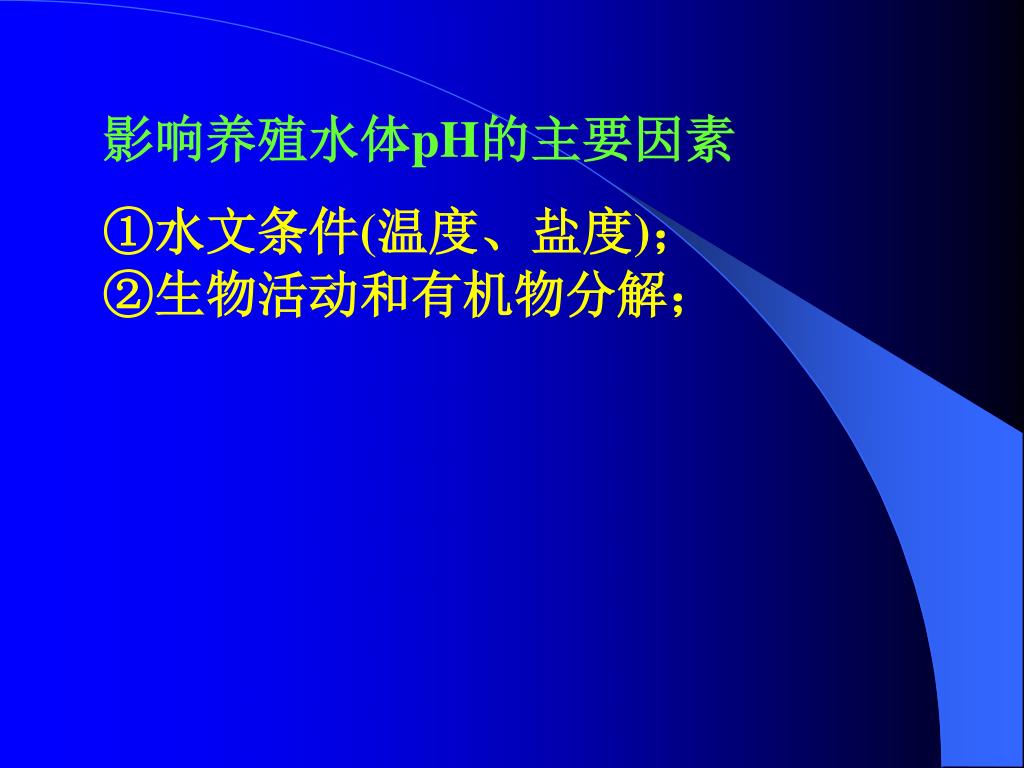 影响养殖水体pH的主要因素

①水文条件(温度、盐度)；
②生物活动和有机物分解；